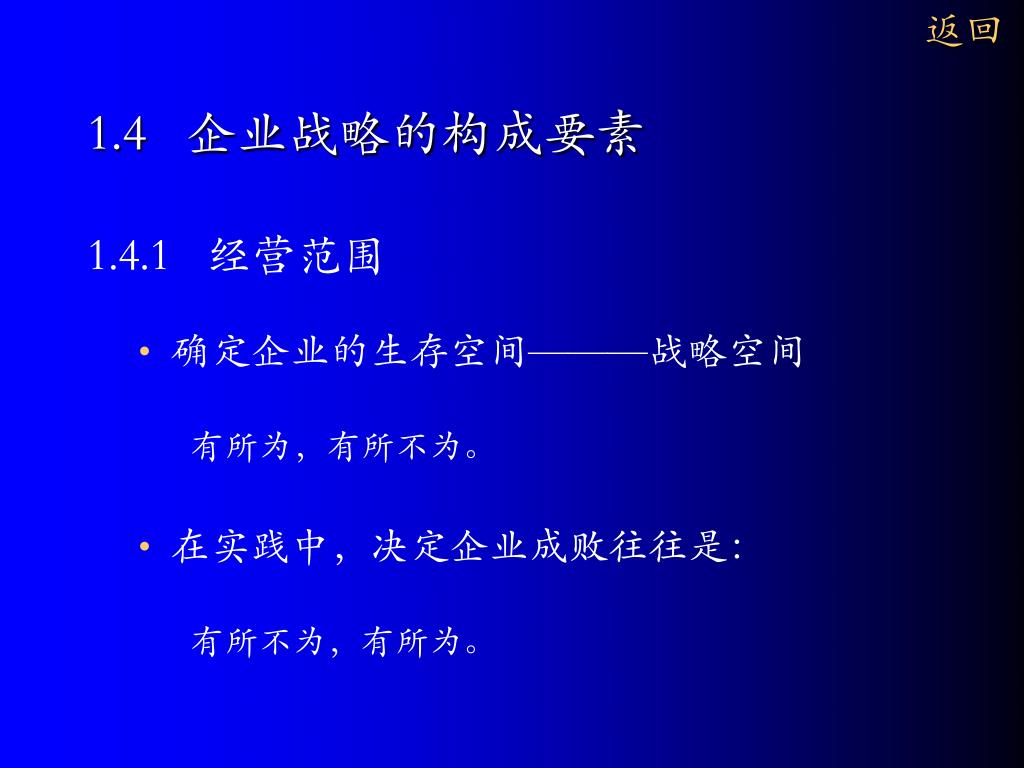 返回

1.4 企业战略的构成要素

1.4.1 经营范围

• 确定企业的生存空间———战略空间

有所为，有所不为。

• 在实践中，决定企业成败往往是:

有所不为，有所为。